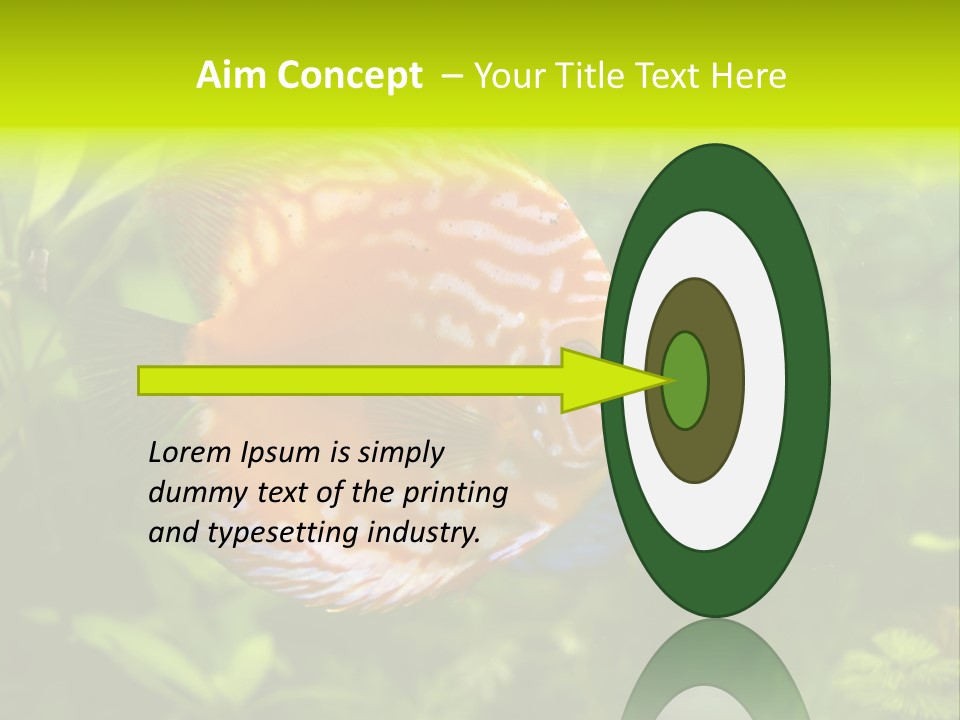 Aim Concept – Your Title Text Here

Lorem Ipsum is simply dummy text of the printing and typesetting industry.